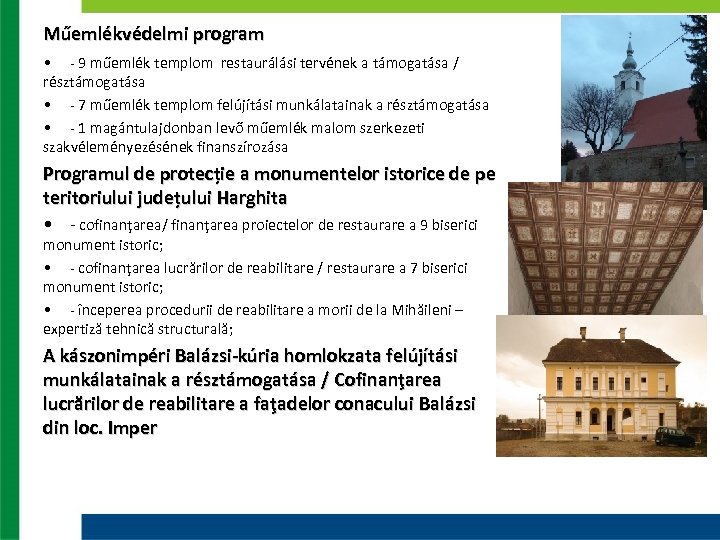 Műemlékvédelmi program

• - 9 műemlék templom restaurálási tervének a támogatása / résztámogatása

• - 7 műemlék templom felújítási munkálatainak a résztámogatása

• - 1 magántulajdonban levő műemlék malom szerkezeti szakvéleményezésének finanszírozása

Programul de protecție a monumentelor istorice de pe teritoriului județului Harghita

• - cofinanţarea/ finanţarea proiectelor de restaurare a 9 biserici monument istoric;

• - cofinanţarea lucrărilor de reabilitare / restaurare a 7 biserici monument istoric;

• - începerea procedurii de reabilitare a morii de la Mihăileni – expertiză tehnică structurală;

A kászonimpéri Balázsi-kúria homlokzata felújítási munkálatainak a résztámogatása / Cofinanţarea lucrărilor de reabilitare a faţadelor conacului Balázsi din loc. Imper